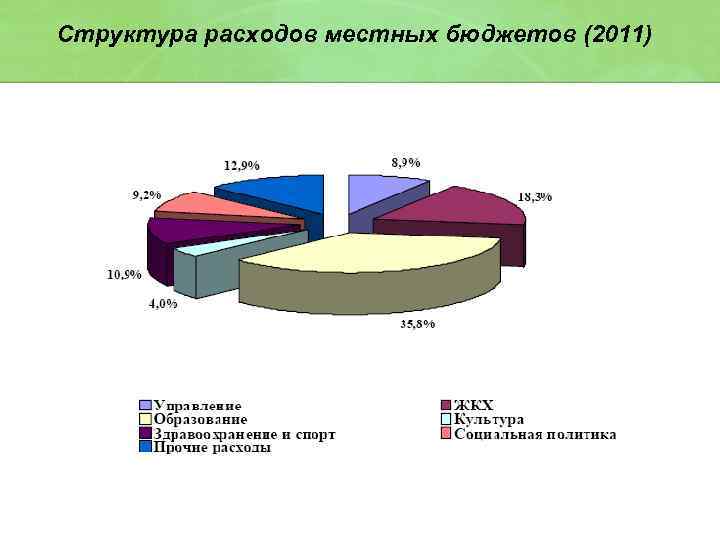 Структура расходов местных бюджетов (2011)

12,9%
8,9%
9,2%
18,3%
10,9%
4,0%
35,8%

Управление
ЖКХ
Образование
Культура
Здравоохранение и спорт
Социальная политика
Прочие расходы